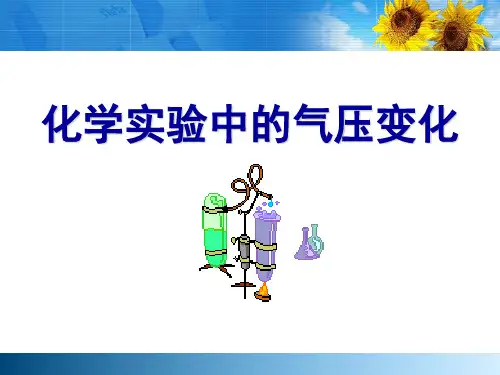 化学实验中的气压变化